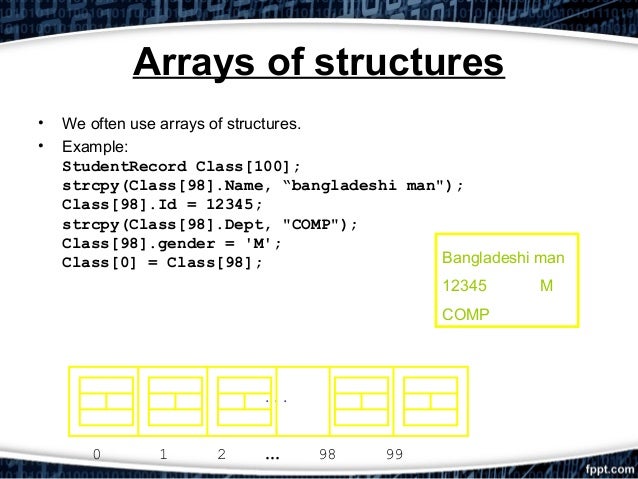 Arrays of structures

• We often use arrays of structures.
• Example:
StudentRecord Class[100];
strcpy(Class[98].Name, “bangladeshi man");
Class[98].Id = 12345;
strcpy(Class[98].Dept, "COMP");
Class[98].gender = 'M';
Class[0] = Class[98];

Bangladeshi man
12345 M
COMP

. . .

0 1 2 ... 98 99

fppt.com